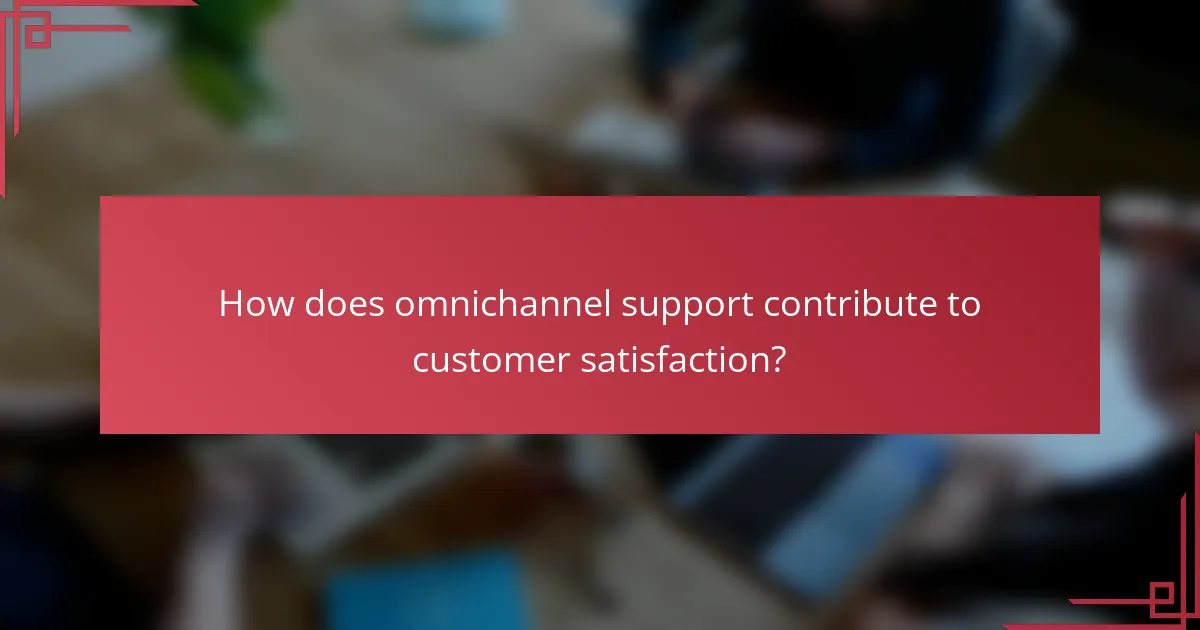 How does omnichannel support contribute to customer satisfaction?